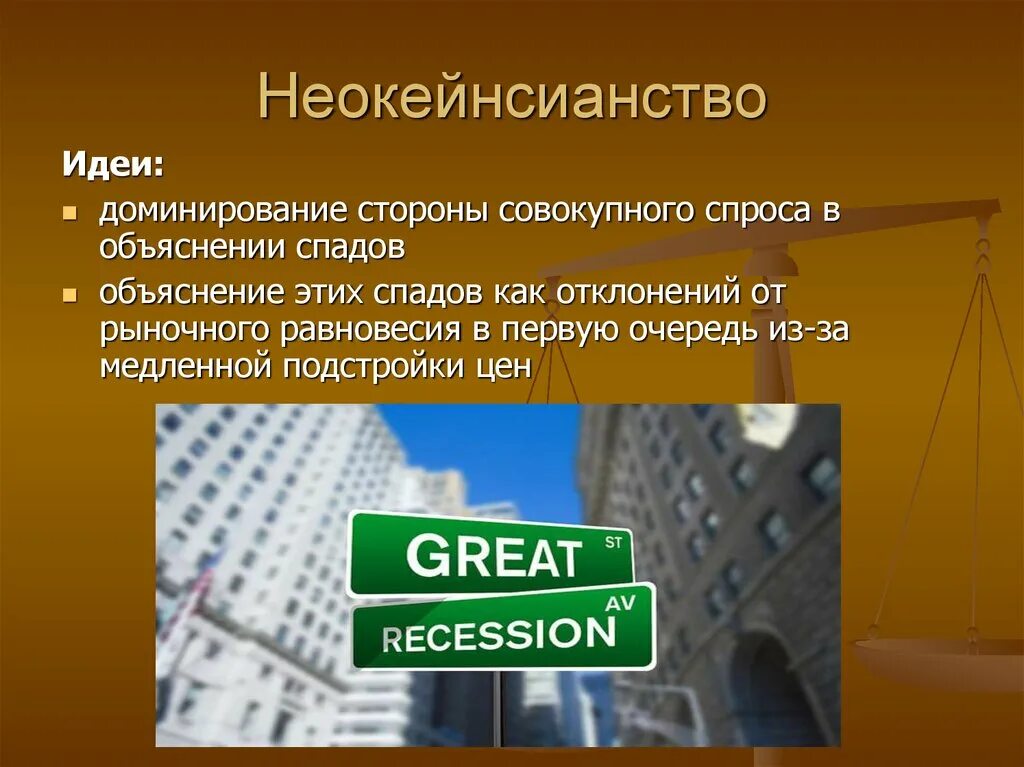 Неокейнсианство

Идеи:

- доминирование стороны совокупного спроса в объяснении спадов
- объяснение этих спадов как отклонений от рыночного равновесия в первую очередь из-за медленной подстройки цен

GREAT ST
RECESSION AV